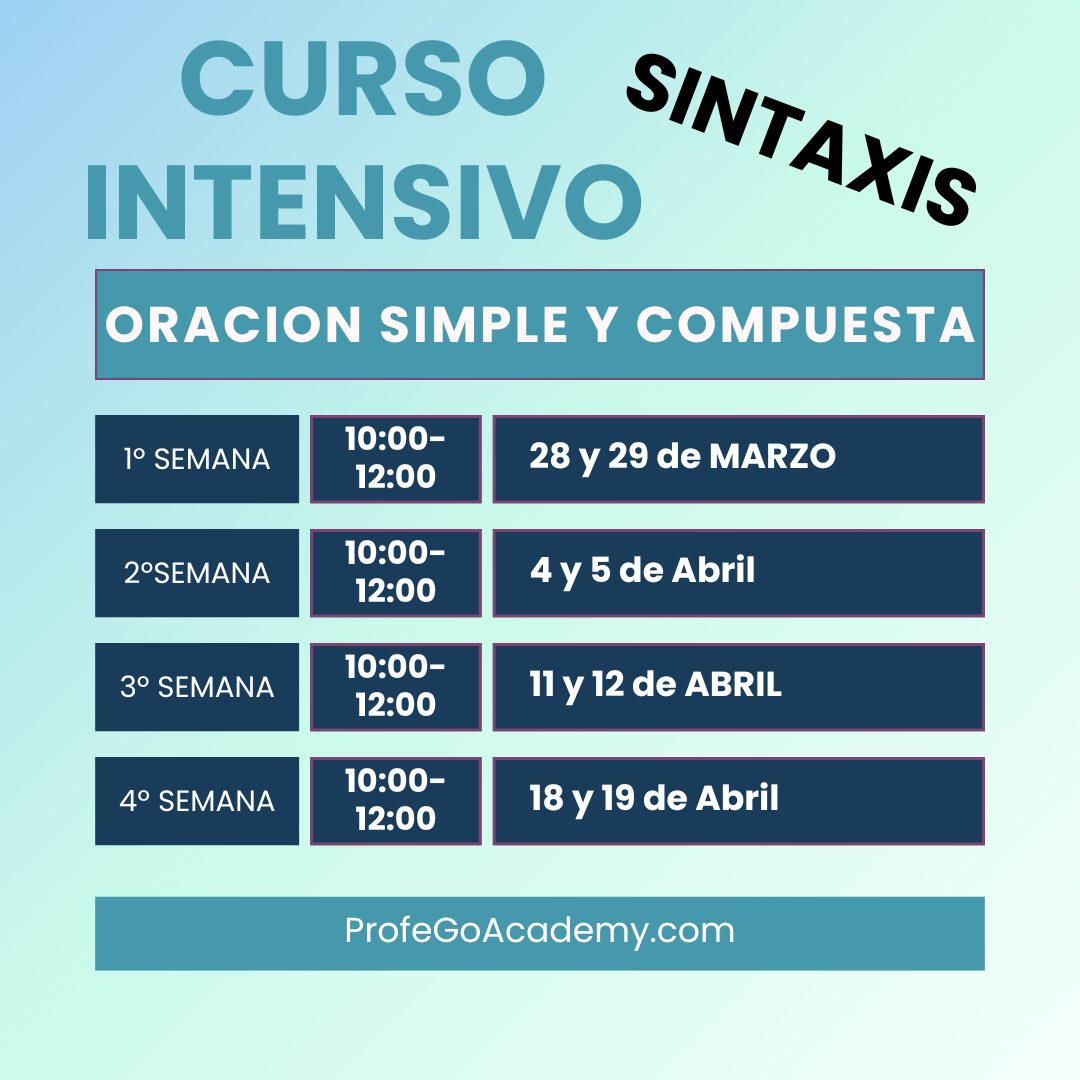 CURSO INTENSIVO

SINTAXIS

ORACION SIMPLE Y COMPUESTA

| 1º SEMANA | 10:00-12:00 | 28 y 29 de MARZO |
|---|---|---|
| 2ºSEMANA | 10:00-12:00 | 4 y 5 de Abril |
| 3º SEMANA | 10:00-12:00 | 11 y 12 de ABRIL |
| 4º SEMANA | 10:00-12:00 | 18 y 19 de Abril |

ProfeGoAcademy.com